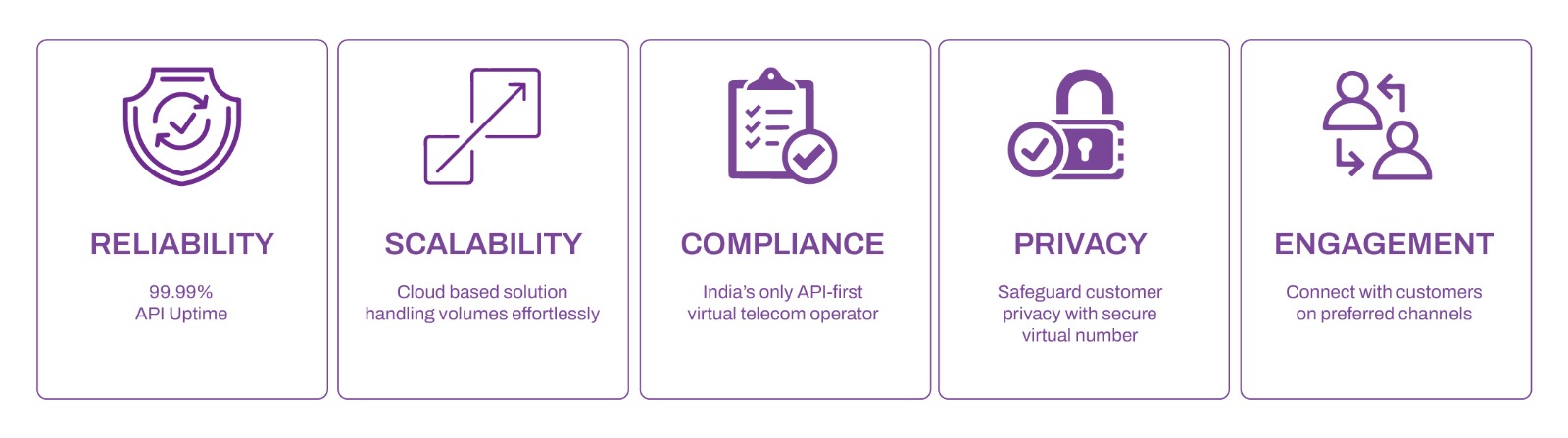 RELIABILITY

99.99%
API Uptime

SCALABILITY

Cloud based solution handling volumes effortlessly

COMPLIANCE

India's only API-first virtual telecom operator

PRIVACY

Safeguard customer privacy with secure virtual number

ENGAGEMENT

Connect with customers on preferred channels